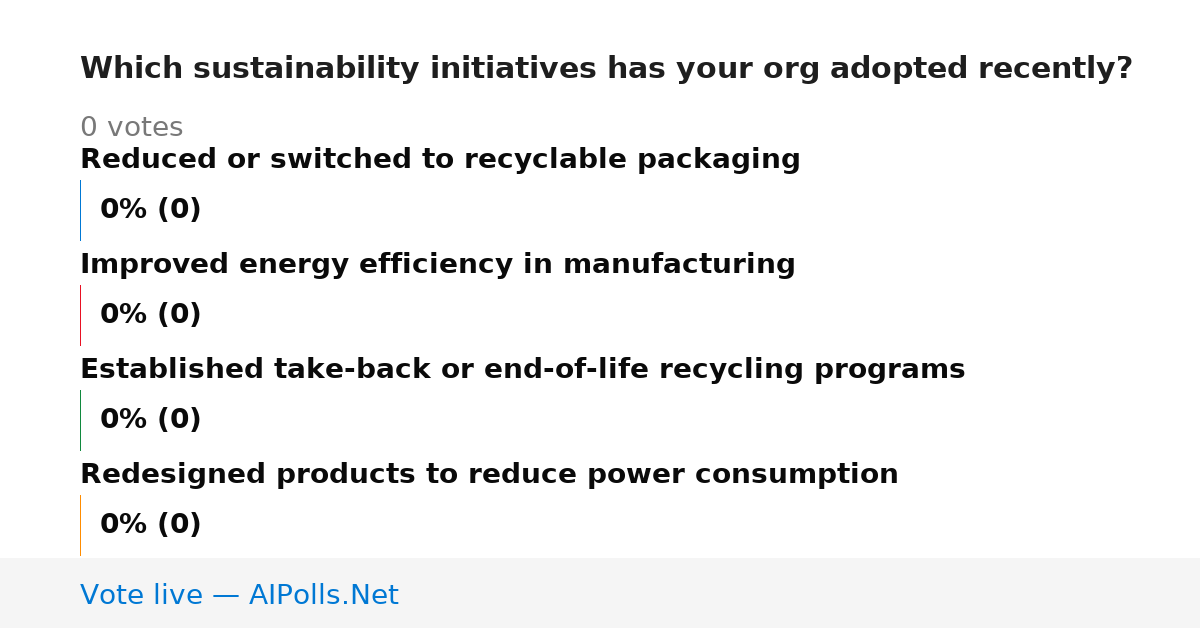 Which sustainability initiatives has your org adopted recently?

0 votes

Reduced or switched to recyclable packaging

0% (0)

Improved energy efficiency in manufacturing

0% (0)

Established take-back or end-of-life recycling programs

0% (0)

Redesigned products to reduce power consumption

0% (0)

Vote live — AIPolls.Net